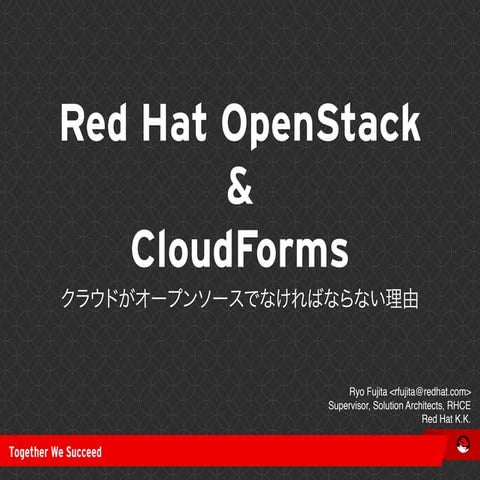 Red Hat OpenStack
&
CloudForms

クラウドがオープンソースでなければならない理由

Ryo Fujita <rfujita@redhat.com>
Supervisor, Solution Architects, RHCE
Red Hat K.K.

Together We Succeed